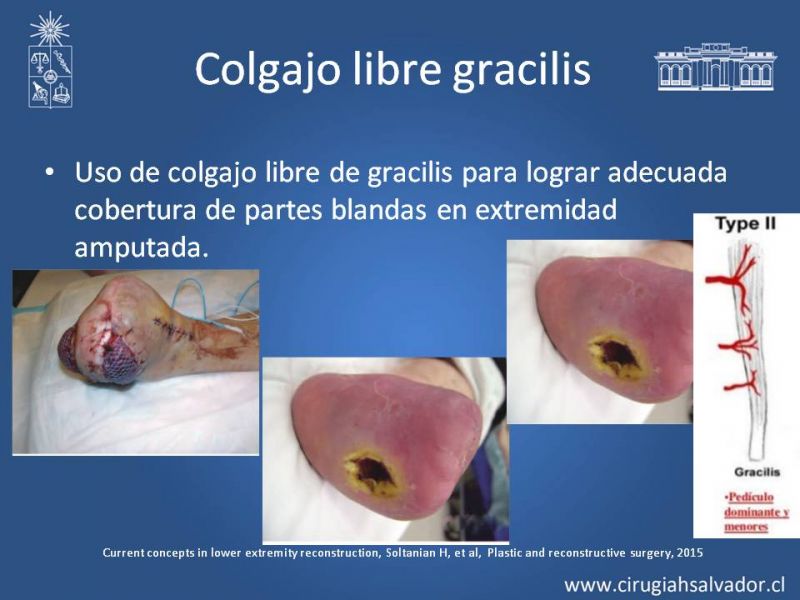 Colgajo libre gracilis

• Uso de colgajo libre de gracilis para lograr adecuada cobertura de partes blandas en extremidad amputada.

Type II

Gracilis

•Pedículo dominante y menores

Current concepts in lower extremity reconstruction, Soltanian H, et al, Plastic and reconstructive surgery, 2015

www.cirugiahsalvador.cl